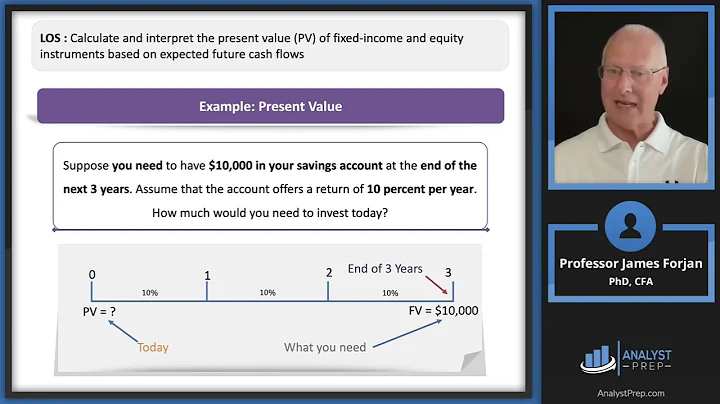 LOS : Calculate and interpret the present value (PV) of fixed-income and equity instruments based on expected future cash flows

Example: Present Value

Suppose you need to have $10,000 in your savings account at the end of the next 3 years. Assume that the account offers a return of 10 percent per year. How much would you need to invest today?

0
1
2
End of 3 Years
3
10%
10%
10%
PV = ?
FV = $10,000
Today
What you need

Professor James Forjan
PhD, CFA

ANALYST PREP

AnalystPrep.com